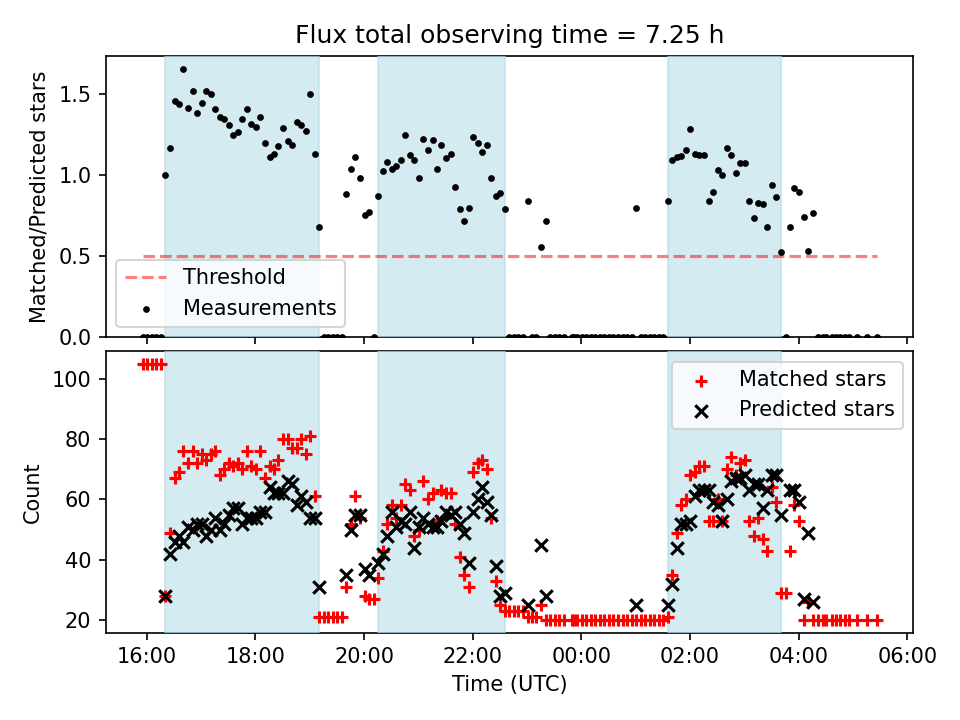 Flux total observing time = 7.25 h

Matched/Predicted stars

1.5
1.0
0.5
0.0

Threshold
Measurements

Count

100
80
60
40
20

Matched stars
Predicted stars

16:00 18:00 20:00 22:00 00:00 02:00 04:00 06:00

Time (UTC)